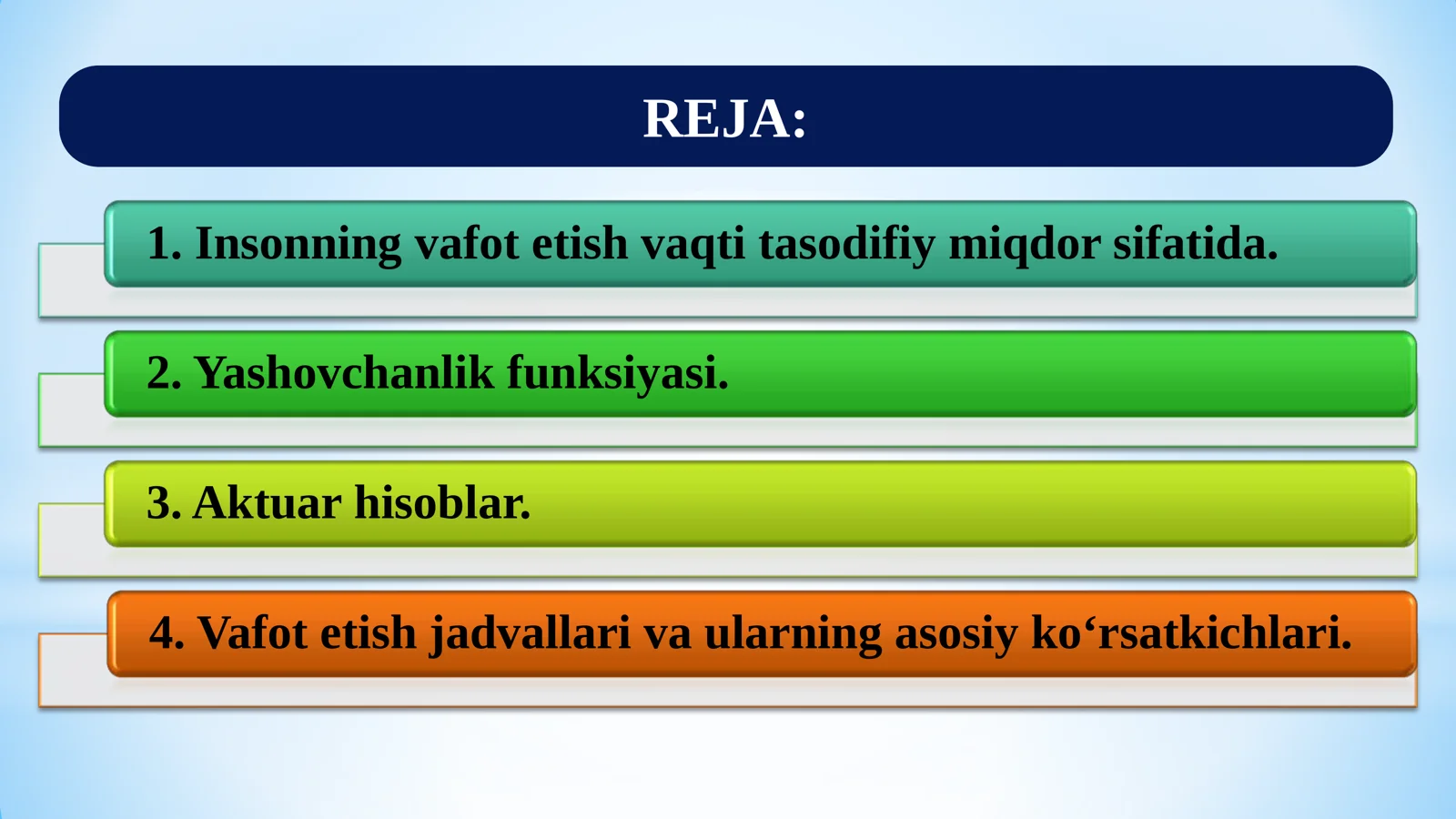 REJA:

1. Insonning vafot etish vaqti tasodifiy miqdor sifatida.

2. Yashovchanlik funksiyasi.

3. Aktuar hisoblar.

4. Vafot etish jadvallari va ularning asosiy ko‘rsatkichlari.